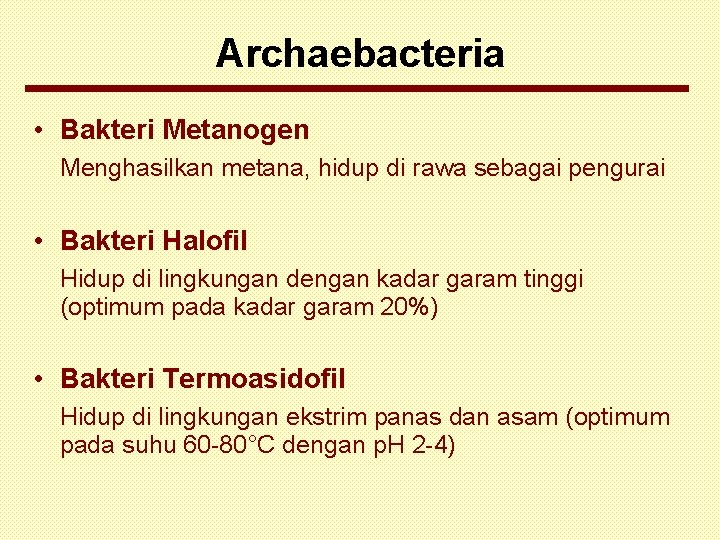 Archaebacteria

• Bakteri Metanogen

Menghasilkan metana, hidup di rawa sebagai pengurai

• Bakteri Halofil

Hidup di lingkungan dengan kadar garam tinggi (optimum pada kadar garam 20%)

• Bakteri Termoasidofil

Hidup di lingkungan ekstrim panas dan asam (optimum pada suhu 60-80°C dengan pH 2-4)